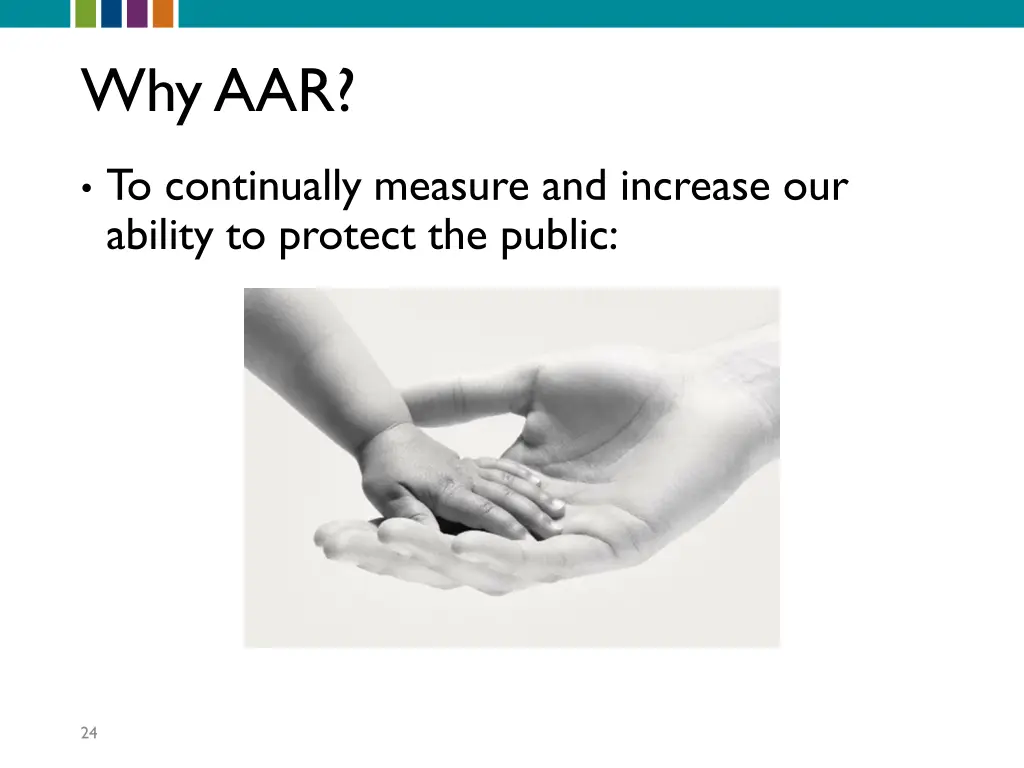 Why AAR?

• To continually measure and increase our ability to protect the public:

24